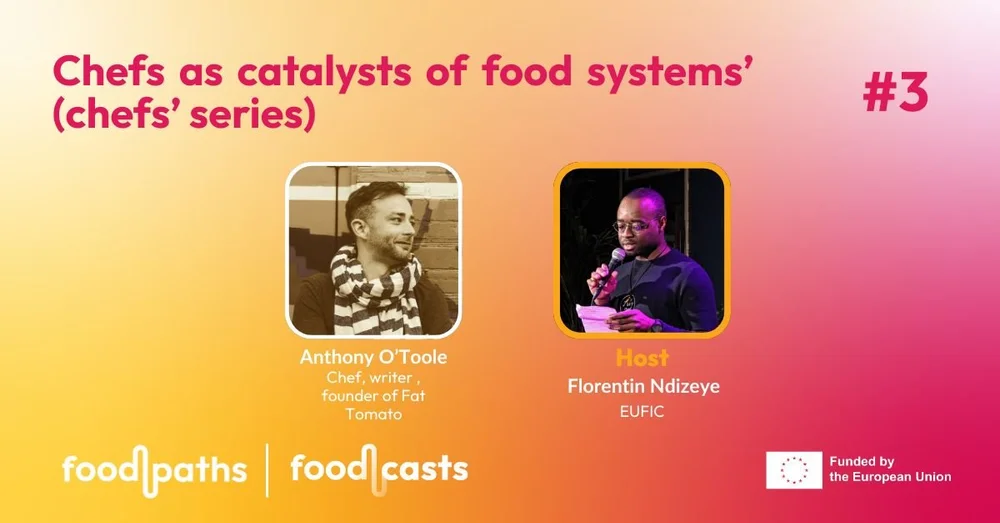 Chefs as catalysts of food systems' (chefs' series)

#3

Anthony O'Toole
Chef, writer , founder of Fat Tomato

Host
Florentin Ndizeye
EUFIC

foodpaths | foodcasts

Funded by the European Union